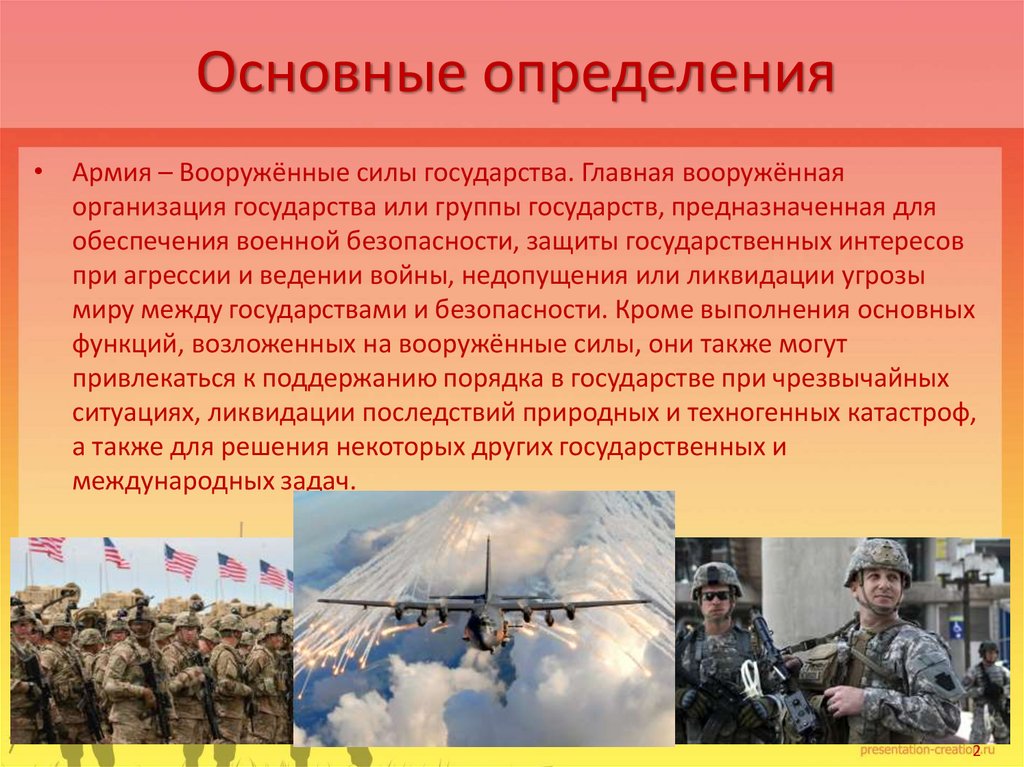 Основные определения

• Армия – Вооружённые силы государства. Главная вооружённая организация государства или группы государств, предназначенная для обеспечения военной безопасности, защиты государственных интересов при агрессии и ведении войны, недопущения или ликвидации угрозы миру между государствами и безопасности. Кроме выполнения основных функций, возложенных на вооружённые силы, они также могут привлекаться к поддержанию порядка в государстве при чрезвычайных ситуациях, ликвидации последствий природных и техногенных катастроф, а также для решения некоторых других государственных и международных задач.

presentation-creation.ru
2